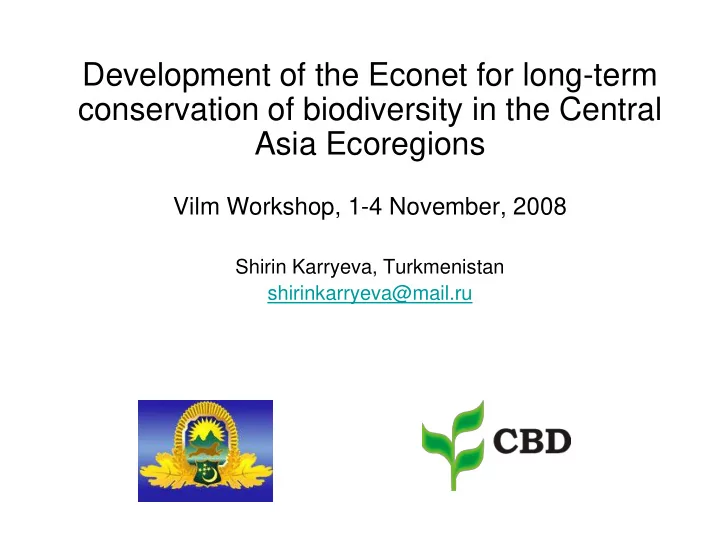 Development of the Econet for long-term conservation of biodiversity in the Central Asia Ecoregions

Vilm Workshop, 1-4 November, 2008

Shirin Karryeva, Turkmenistan
shirinkarryeva@mail.ru

CBD